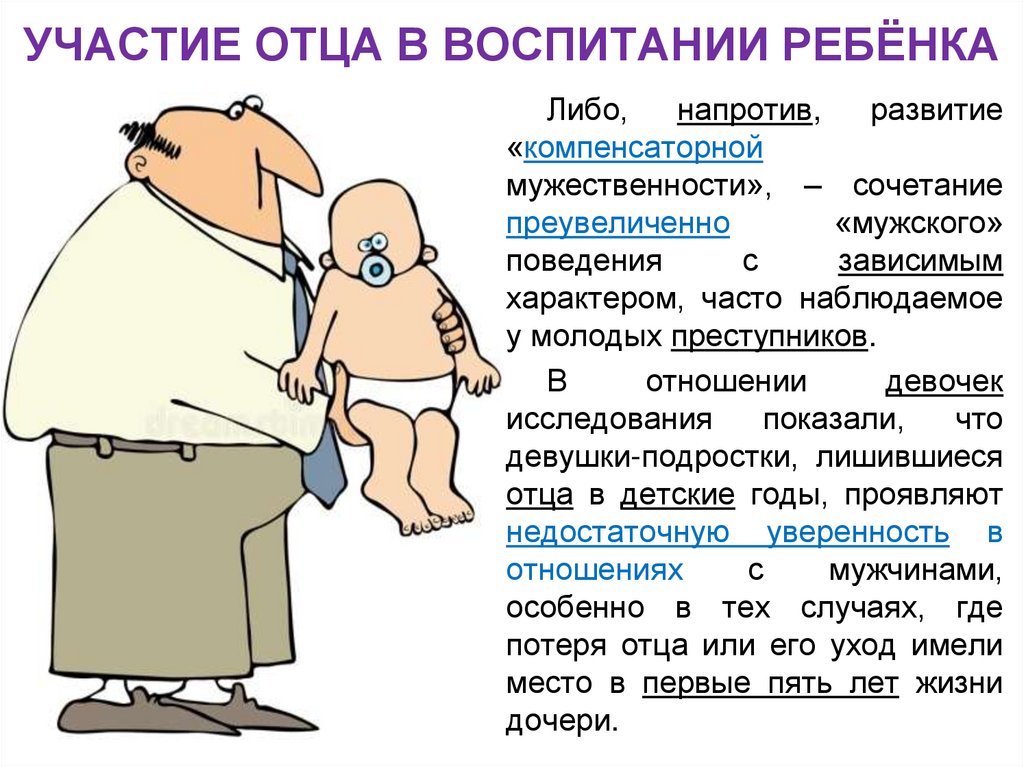 УЧАСТИЕ ОТЦА В ВОСПИТАНИИ РЕБЁНКА

Либо, напротив, развитие «компенсаторной мужественности», – сочетание преувеличенно «мужского» поведения с зависимым характером, часто наблюдаемое у молодых преступников.

В отношении девочек исследования показали, что девушки-подростки, лишившиеся отца в детские годы, проявляют недостаточную уверенность в отношениях с мужчинами, особенно в тех случаях, где потеря отца или его уход имели место в первые пять лет жизни дочери.